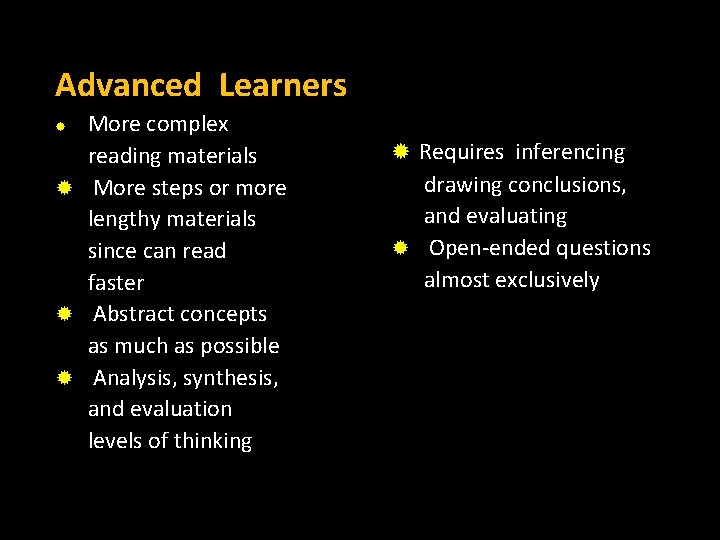 Advanced Learners

- More complex reading materials
- More steps or more lengthy materials since can read faster
- Abstract concepts as much as possible
- Analysis, synthesis, and evaluation levels of thinking

- Requires inferencing drawing conclusions, and evaluating
- Open-ended questions almost exclusively